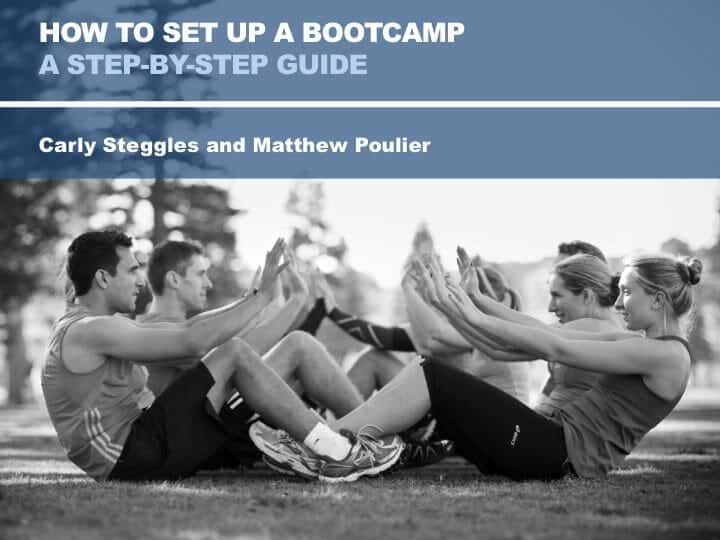 HOW TO SET UP A BOOTCAMP
A STEP-BY-STEP GUIDE

Carly Steggles and Matthew Poulier